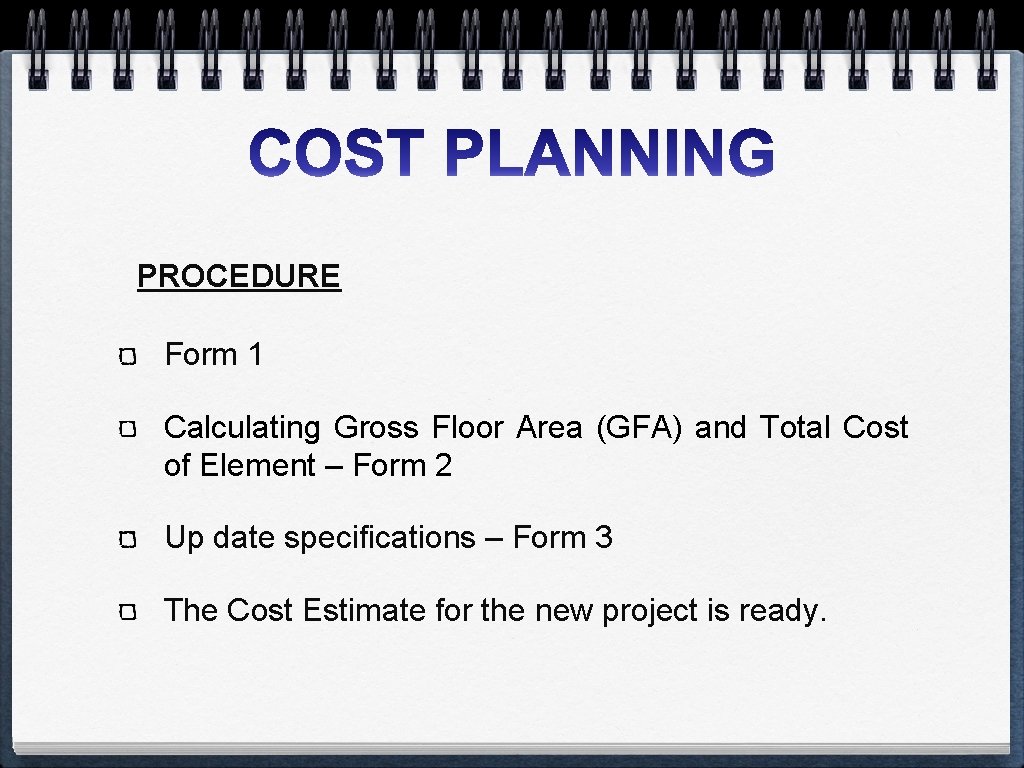 COST PLANNING

PROCEDURE

Form 1

Calculating Gross Floor Area (GFA) and Total Cost of Element – Form 2

Up date specifications – Form 3

The Cost Estimate for the new project is ready.